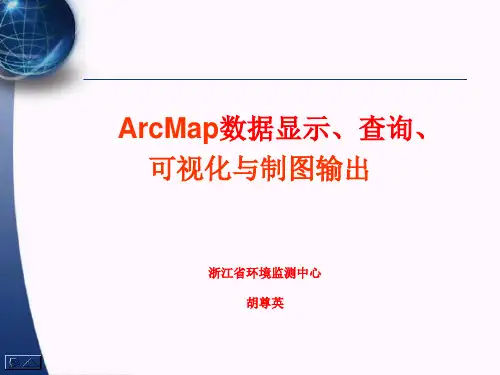 ArcMap数据显示、查询、可视化与制图输出

浙江省环境监测中心

胡尊英